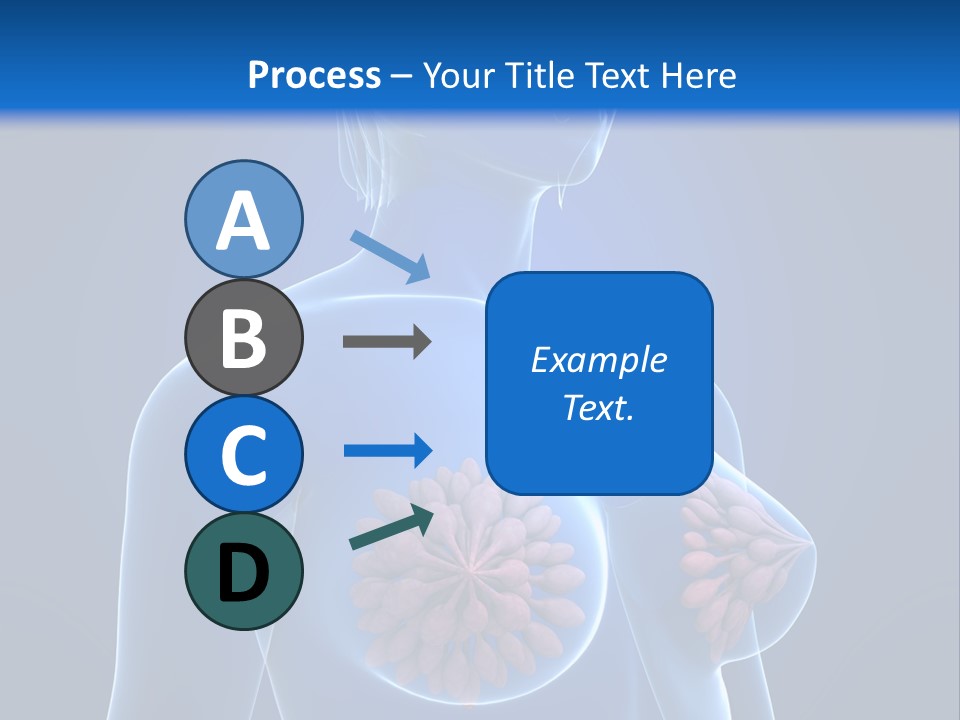 Process – Your Title Text Here

A

B

C

D

Example Text.